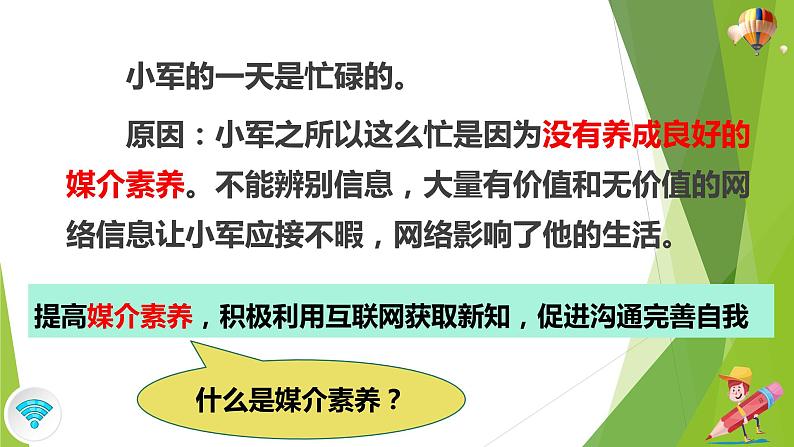 小军的一天是忙碌的。

原因：小军之所以这么忙是因为没有养成良好的媒介素养。不能辨别信息，大量有价值和无价值的网络信息让小军应接不暇，网络影响了他的生活。

提高媒介素养，积极利用互联网获取新知，促进沟通完善自我

什么是媒介素养？